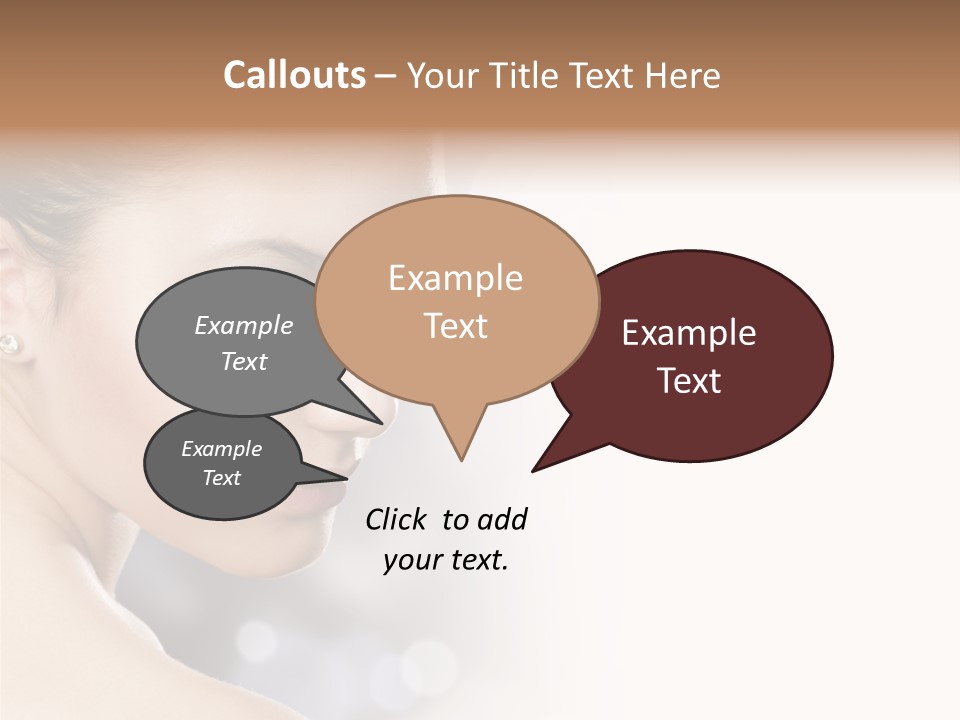 Callouts – Your Title Text Here

Example Text

Example Text

Example Text

Example Text

Click to add your text.